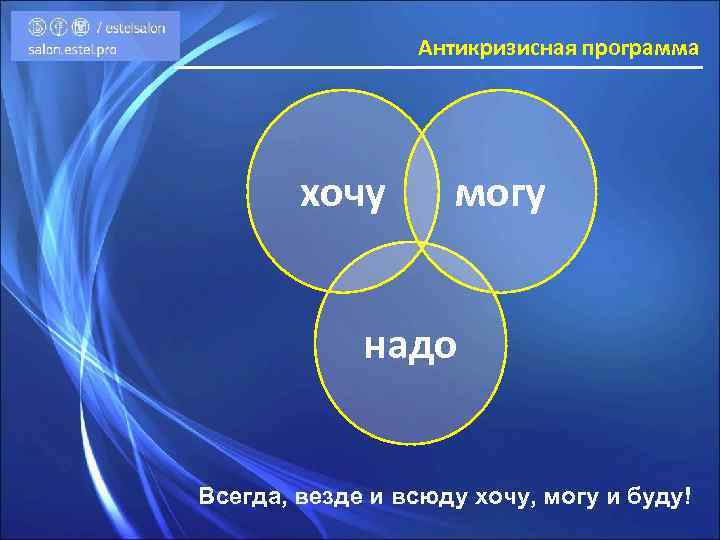 / estelsalon
salon.estel.pro

Антикризисная программа

хочу

могу

надо

Всегда, везде и всюду хочу, могу и буду!